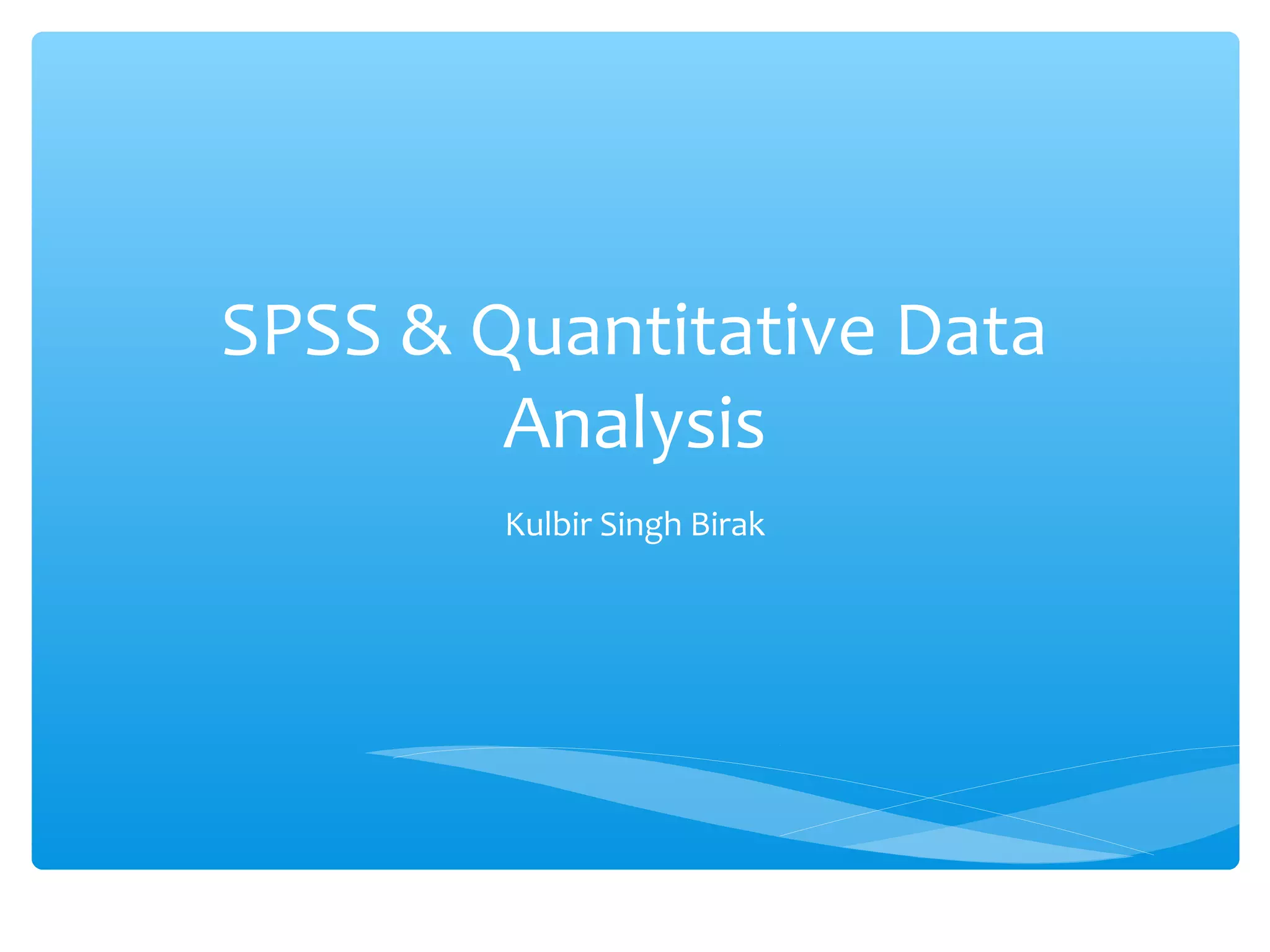 SPSS & Quantitative Data Analysis

Kulbir Singh Birak